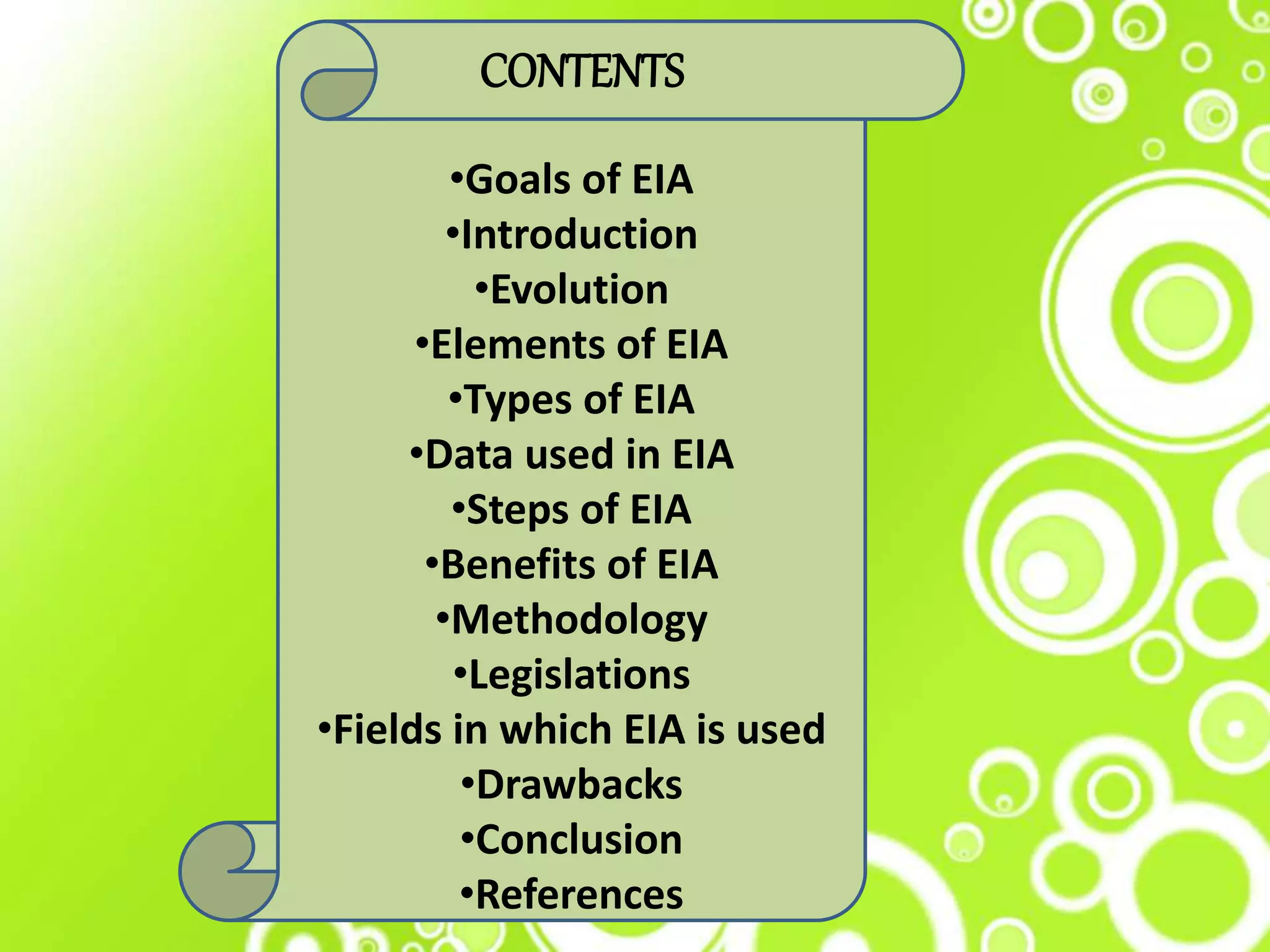 CONTENTS

•Goals of EIA
•Introduction
•Evolution
•Elements of EIA
•Types of EIA
•Data used in EIA
•Steps of EIA
•Benefits of EIA
•Methodology
•Legislations
•Fields in which EIA is used
•Drawbacks
•Conclusion
•References